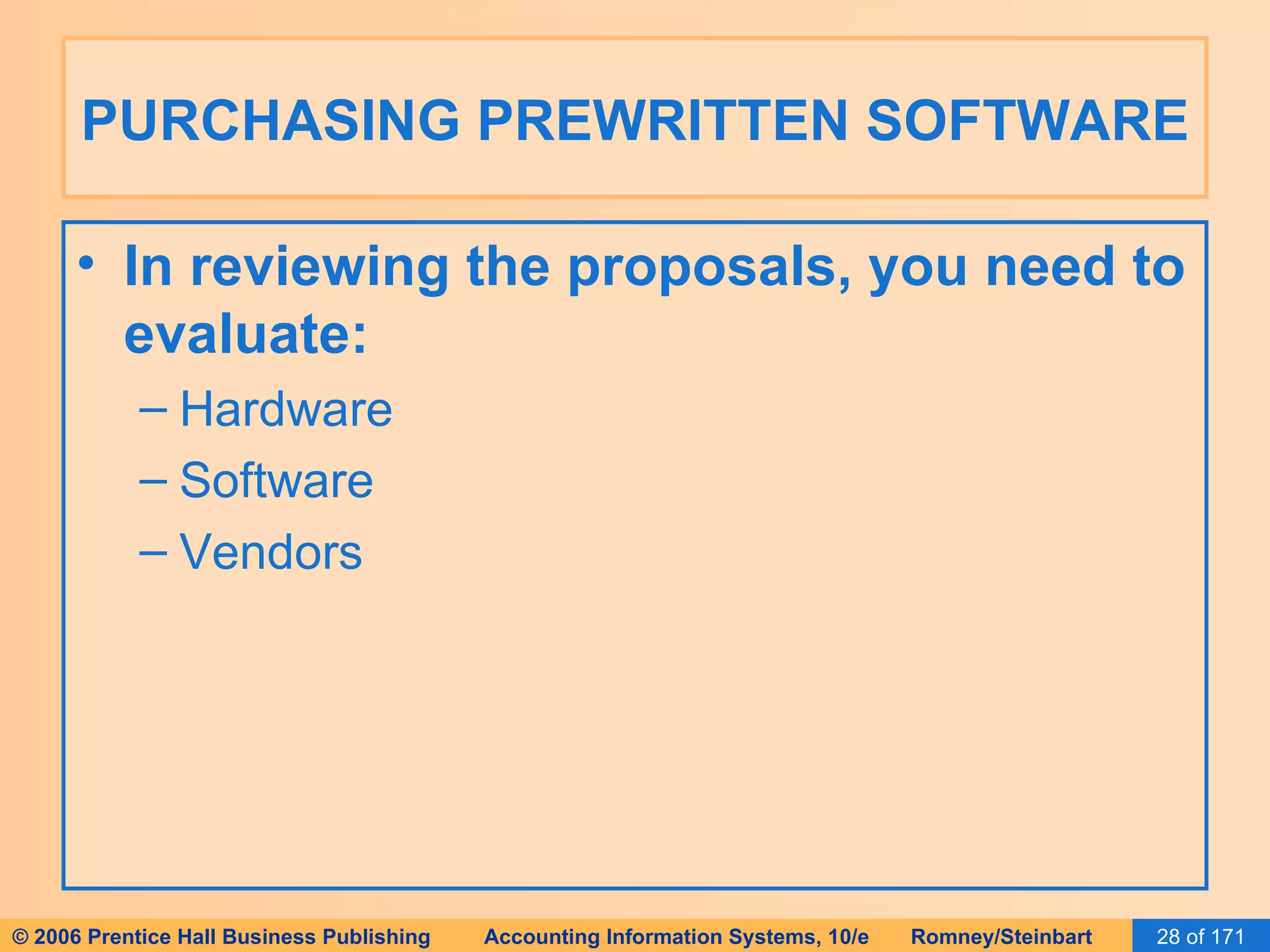 PURCHASING PREWRITTEN SOFTWARE

• In reviewing the proposals, you need to evaluate:

– Hardware
– Software
– Vendors

© 2006 Prentice Hall Business Publishing Accounting Information Systems, 10/e Romney/Steinbart 28 of 171